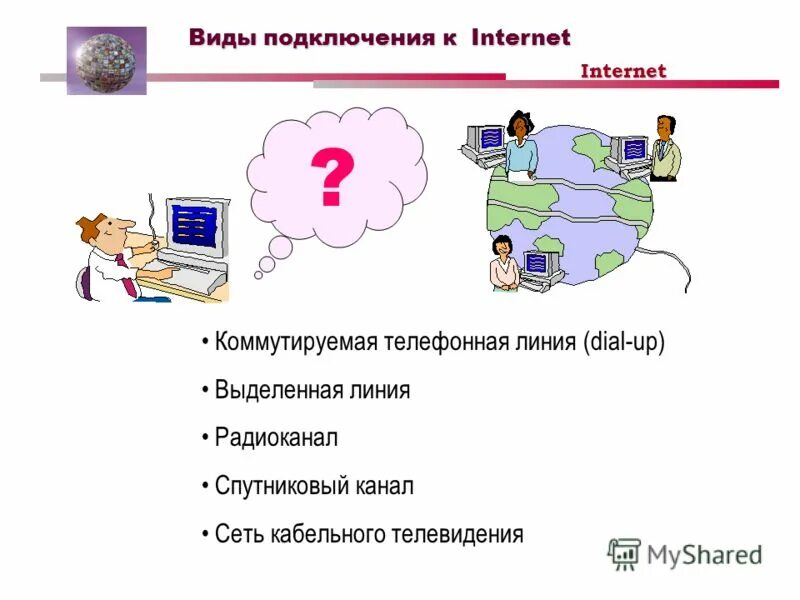 Виды подключения к Internet

Internet

?

• Коммутируемая телефонная линия (dial-up)

• Выделенная линия

• Радиоканал

• Спутниковый канал

• Сеть кабельного телевидения

MyShared